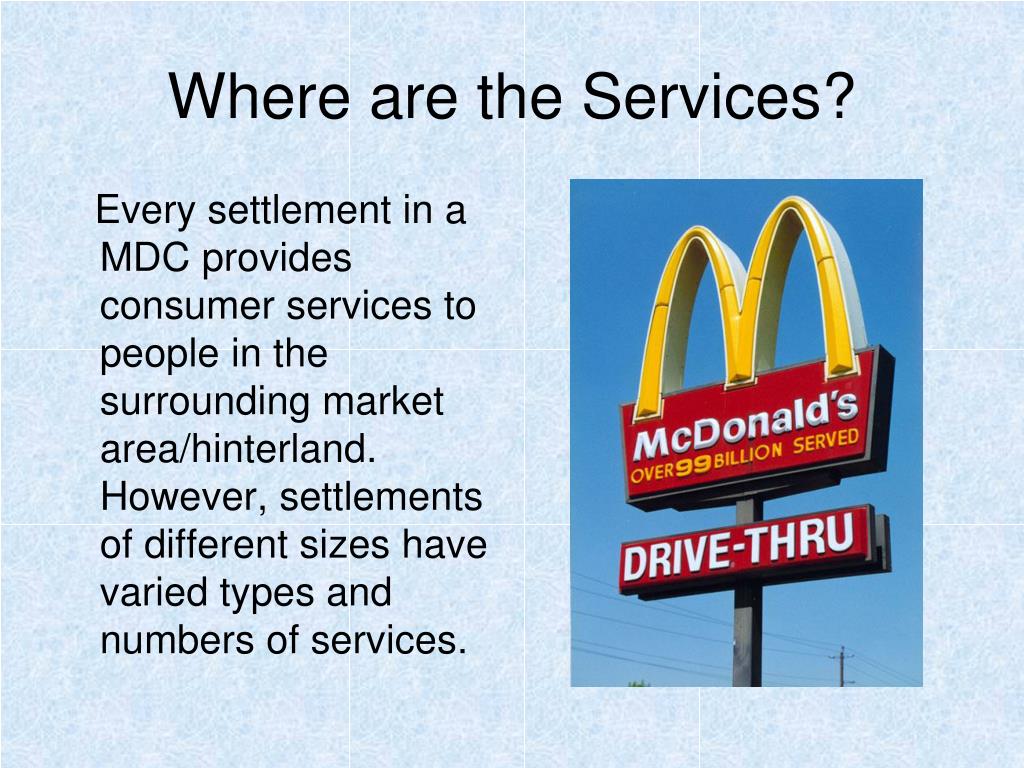 Where are the Services?

Every settlement in a MDC provides consumer services to people in the surrounding market area/hinterland. However, settlements of different sizes have varied types and numbers of services.

McDonald's
OVER 99 BILLION SERVED
DRIVE-THRU